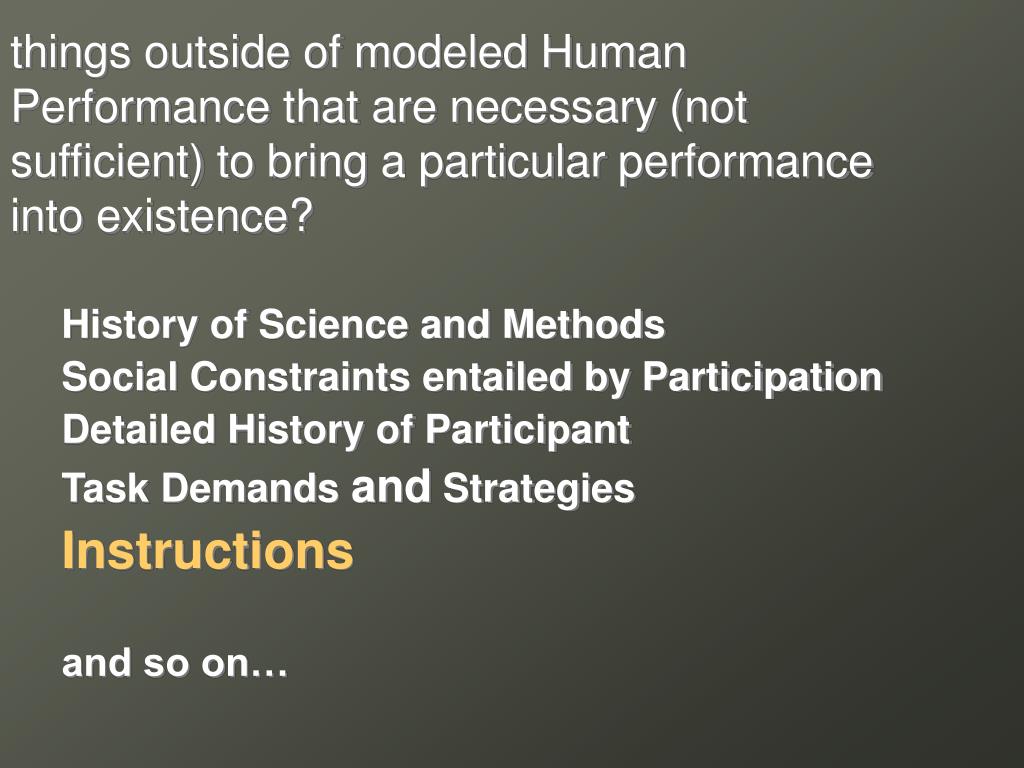 things outside of modeled Human Performance that are necessary (not sufficient) to bring a particular performance into existence?

History of Science and Methods
Social Constraints entailed by Participation
Detailed History of Participant
Task Demands and Strategies
Instructions

and so on…